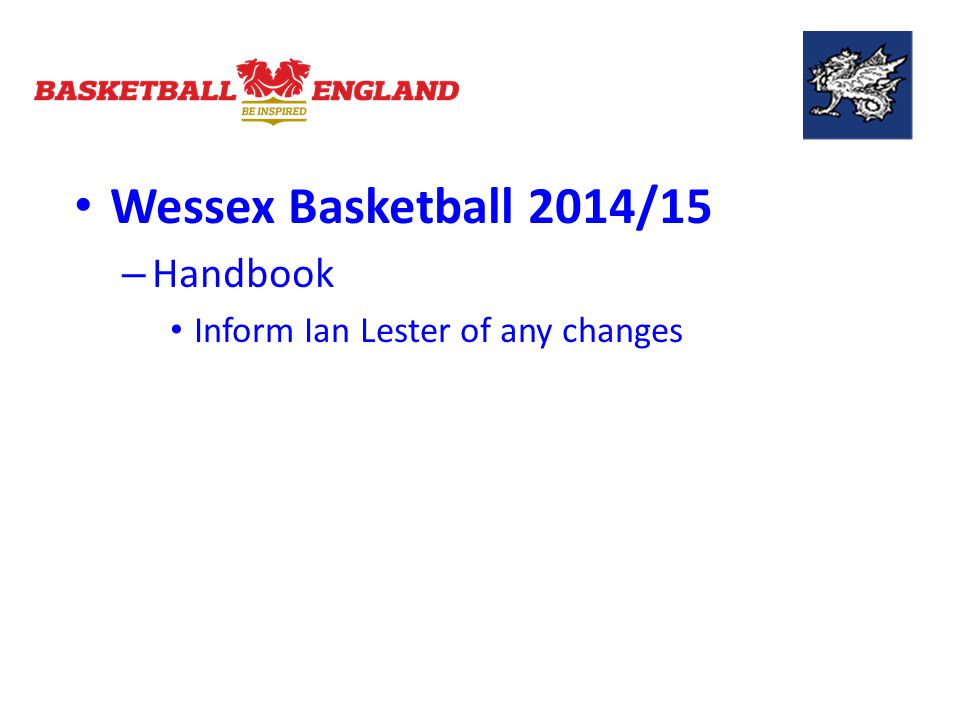 BASKETBALL ENGLAND
BE INSPIRED

• Wessex Basketball 2014/15
– Handbook
• Inform Ian Lester of any changes